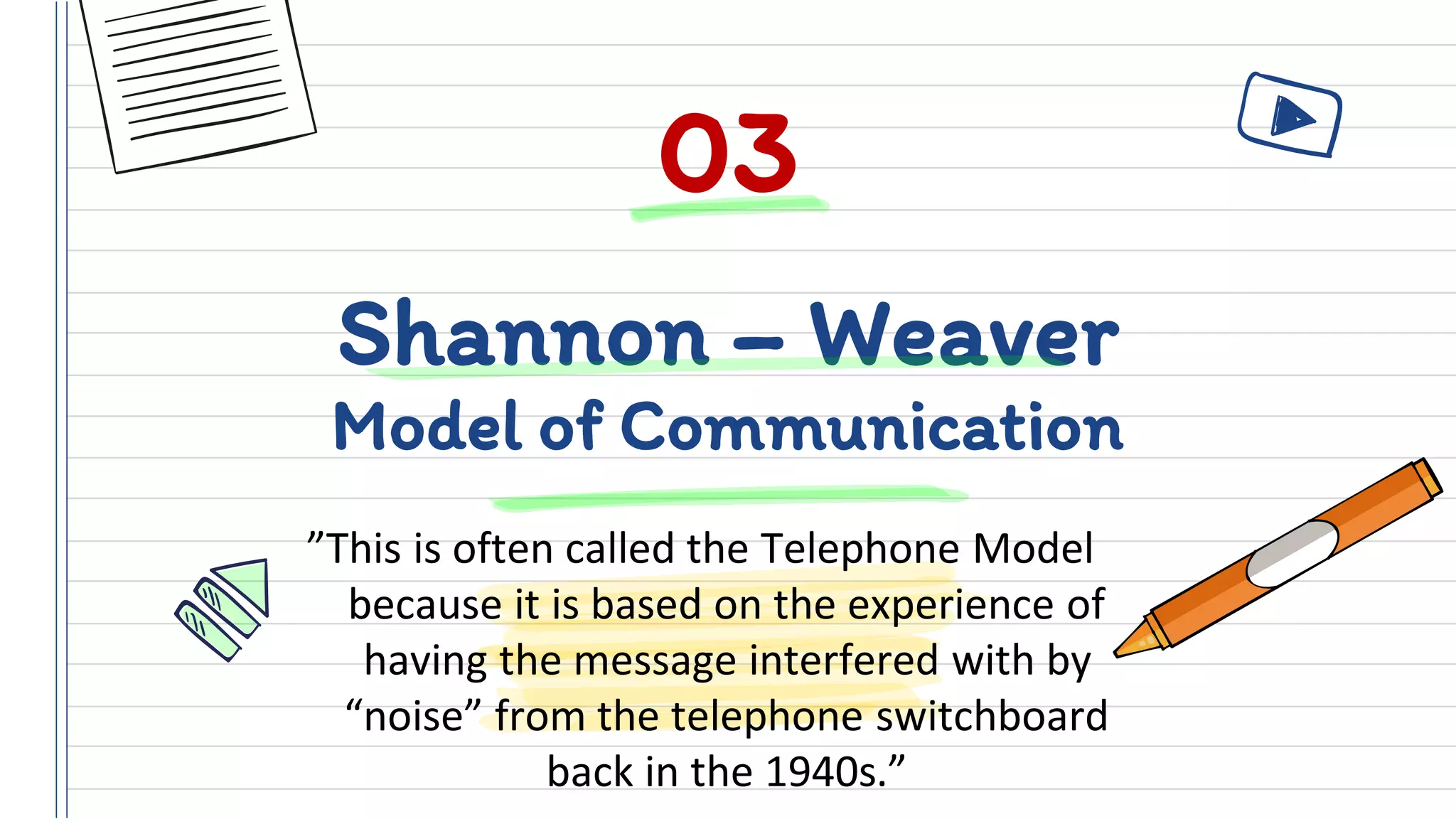 03

Shannon – Weaver
Model of Communication

”This is often called the Telephone Model because it is based on the experience of having the message interfered with by “noise” from the telephone switchboard back in the 1940s.”